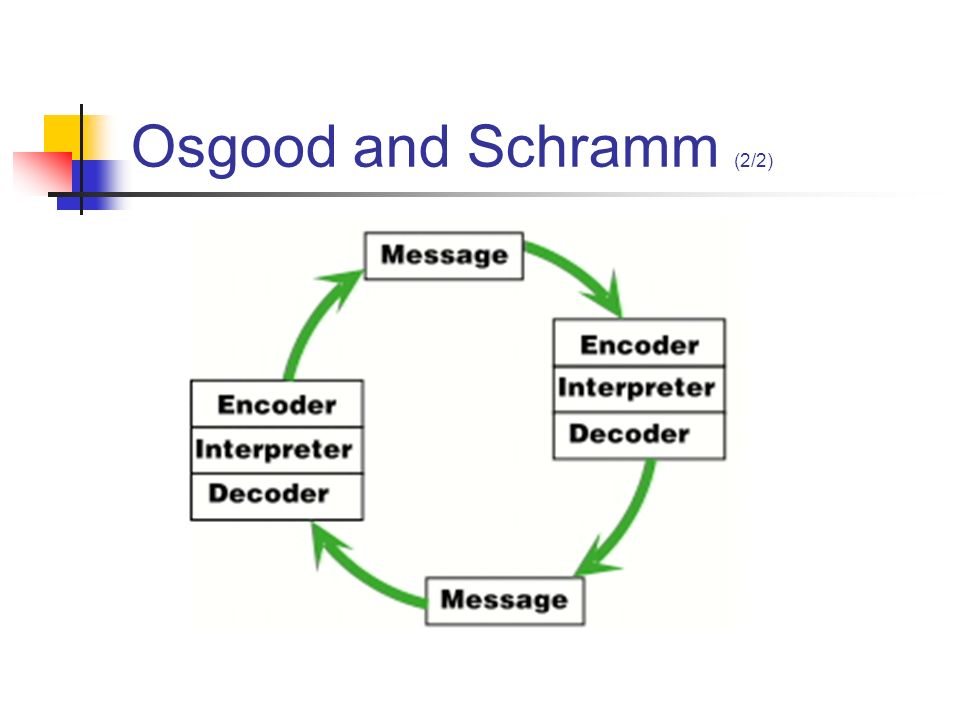 Osgood and Schramm (2/2)

Message

Encoder
Interpreter
Decoder

Message

Encoder
Interpreter
Decoder